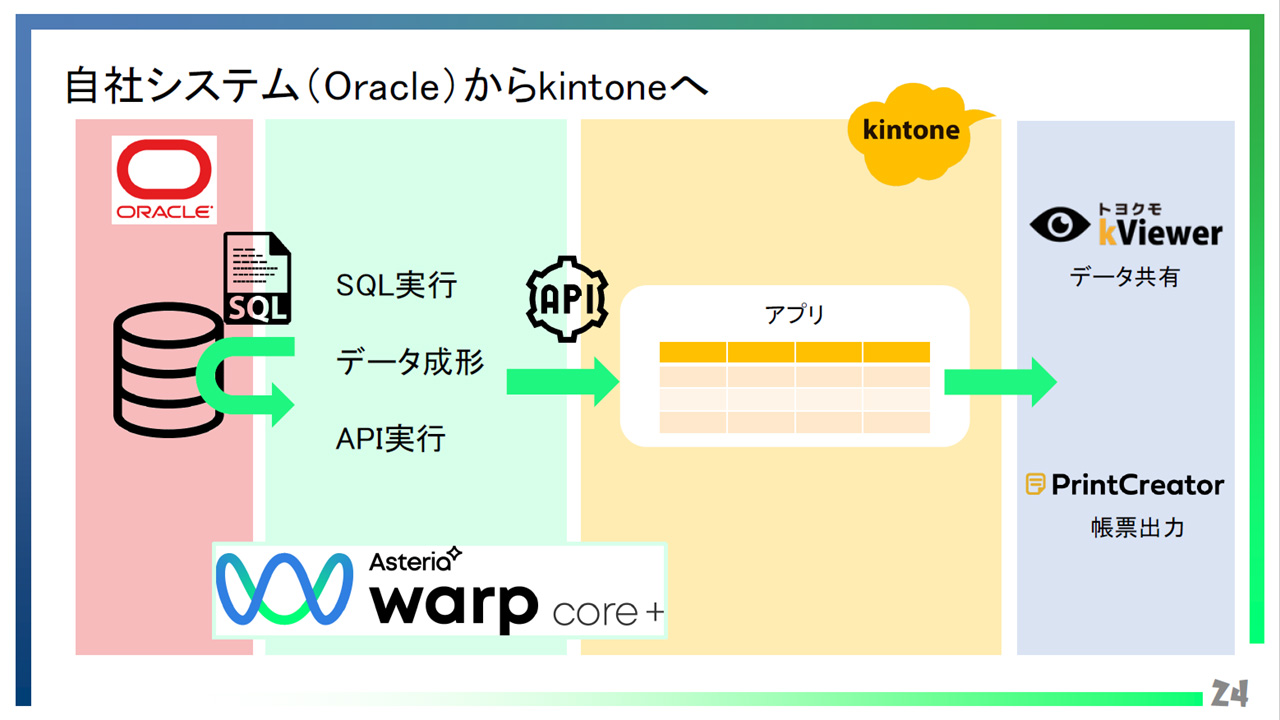 自社システム（Oracle）からkintoneへ

ORACLE

SQL

SQL実行

データ成形

API実行

API

kintone

アプリ

トヨクモ kViewer

データ共有

PrintCreator

帳票出力

Asteria warp core+

24